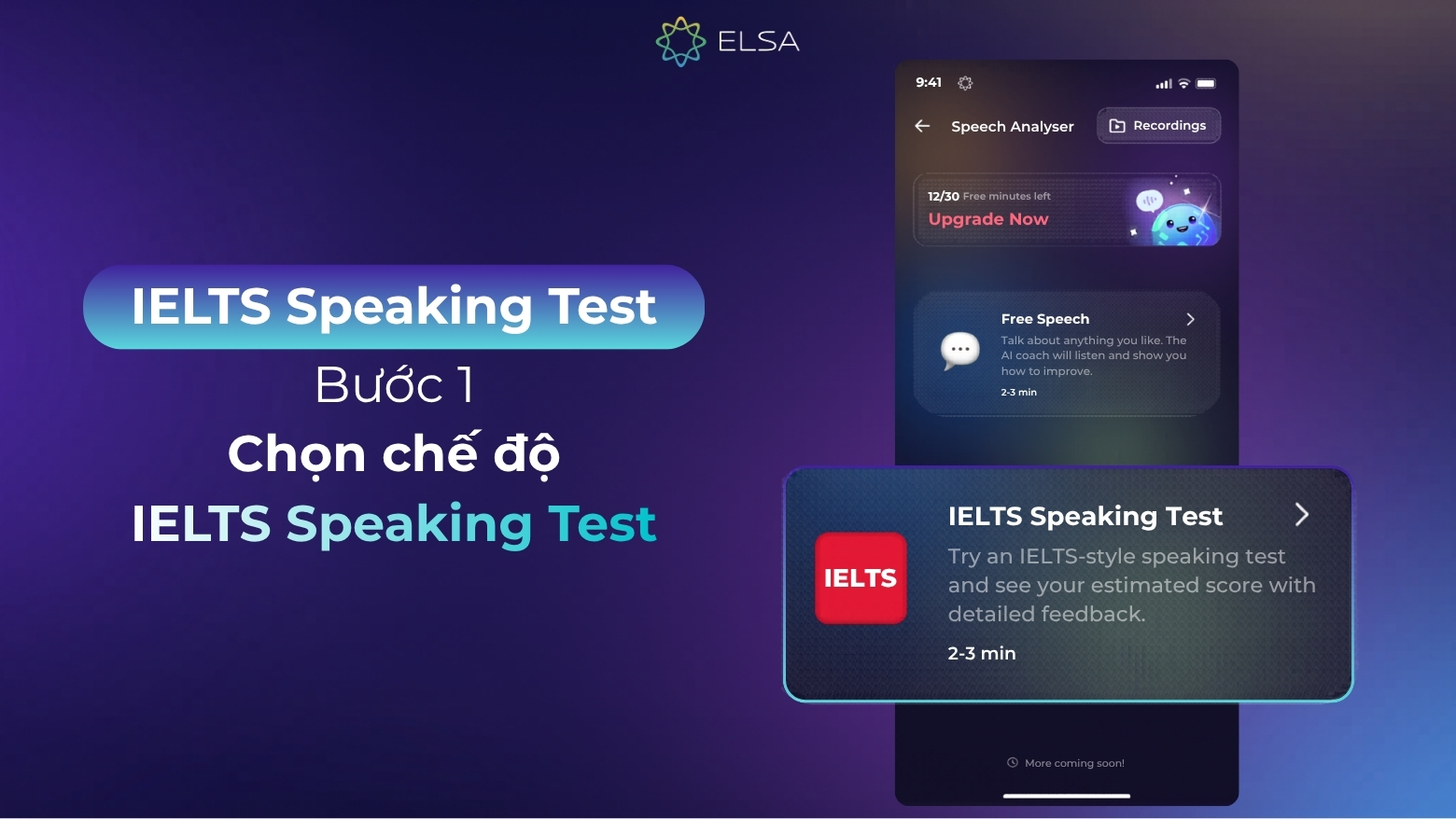 ELSA

IELTS Speaking Test

Bước 1

Chọn chế độ

IELTS Speaking Test

9:41

Speech Analyser

Recordings

12/30 Free minutes left

Upgrade Now

Free Speech

Talk about anything you like. The AI coach will listen and show you how to improve.

2-3 min

IELTS

IELTS Speaking Test

Try an IELTS-style speaking test and see your estimated score with detailed feedback.

2-3 min

More coming soon!